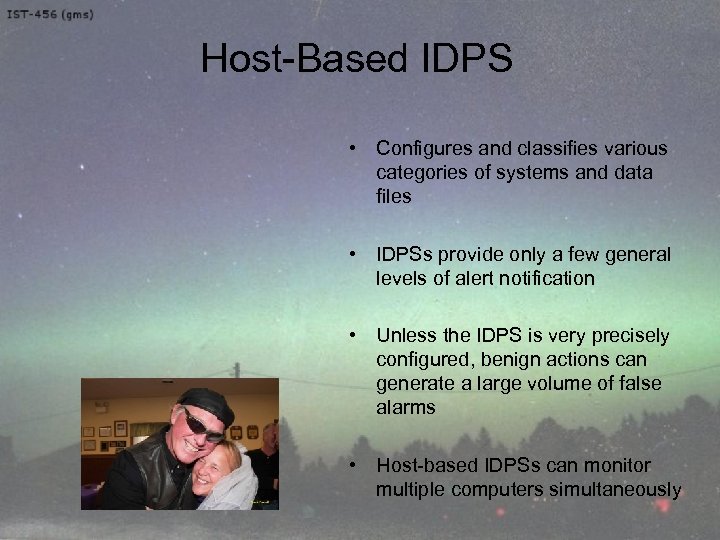 IST-456 (gms)

Host-Based IDPS

• Configures and classifies various categories of systems and data files

• IDPSs provide only a few general levels of alert notification

• Unless the IDPS is very precisely configured, benign actions can generate a large volume of false alarms

• Host-based IDPSs can monitor multiple computers simultaneously